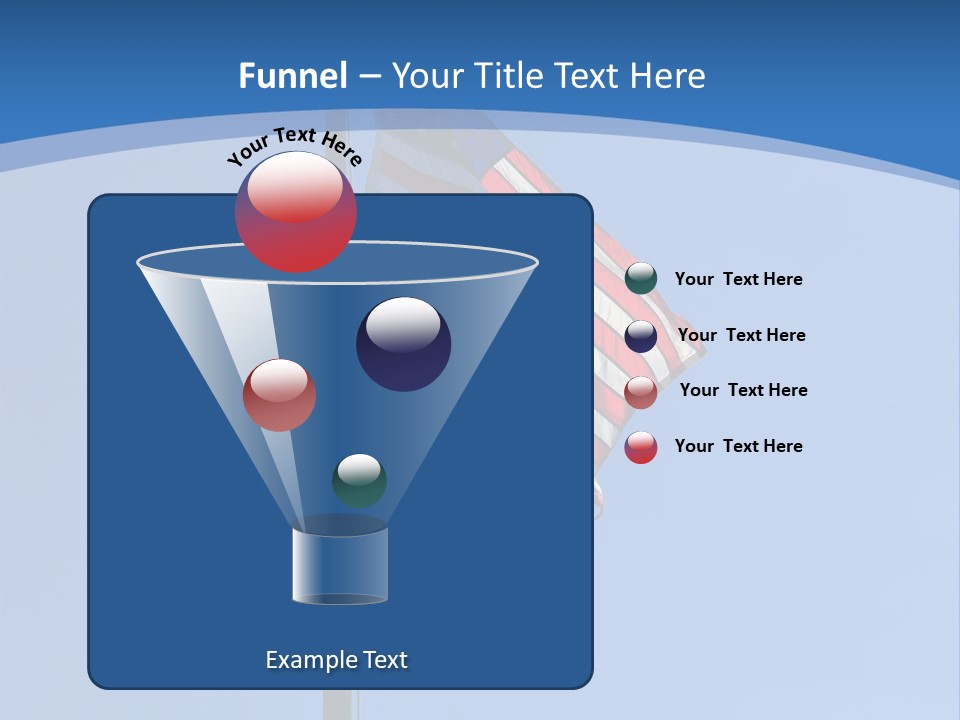 Funnel – Your Title Text Here

Your Text Here

Your Text Here

Your Text Here

Your Text Here

Your Text Here

Example Text